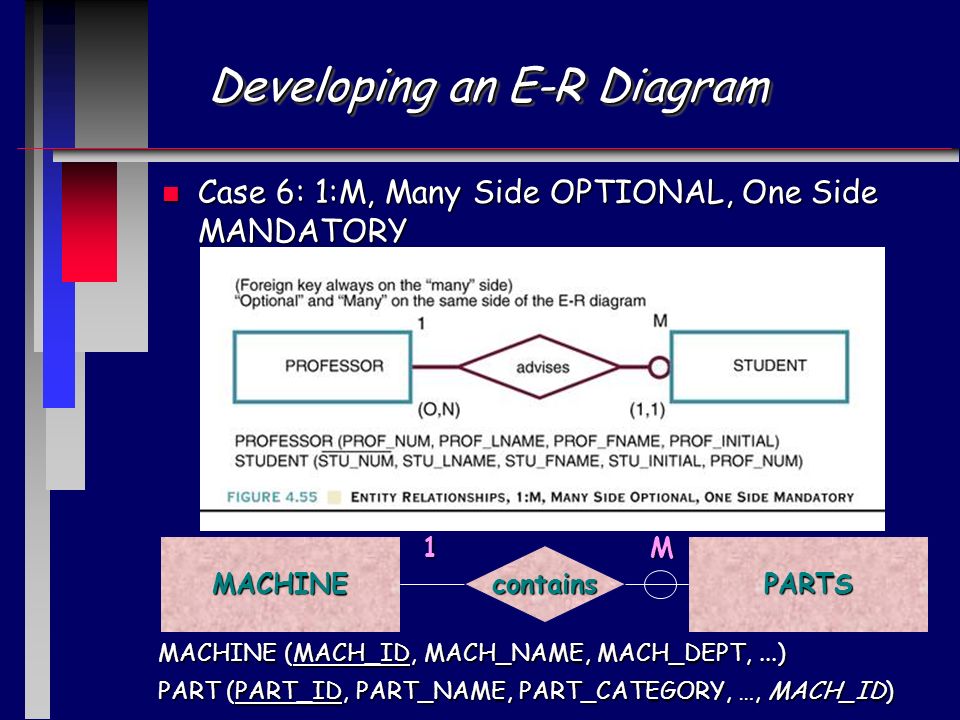 Developing an E-R Diagram

Case 6: 1:M, Many Side OPTIONAL, One Side MANDATORY

(Foreign key always on the "many" side)
"Optional" and "Many" on the same side of the E-R diagram

1

M

PROFESSOR

advises

STUDENT

(O,N)

(1,1)

PROFESSOR (PROF_NUM, PROF_LNAME, PROF_FNAME, PROF_INITIAL)
STUDENT (STU_NUM, STU_LNAME, STU_FNAME, STU_INITIAL, PROF_NUM)

FIGURE 4.55 ENTITY RELATIONSHIPS, 1:M, MANY SIDE OPTIONAL, ONE SIDE MANDATORY

1

M

MACHINE

contains

PARTS

MACHINE (MACH_ID, MACH_NAME, MACH_DEPT, ...)
PART (PART_ID, PART_NAME, PART_CATEGORY, ..., MACH_ID)